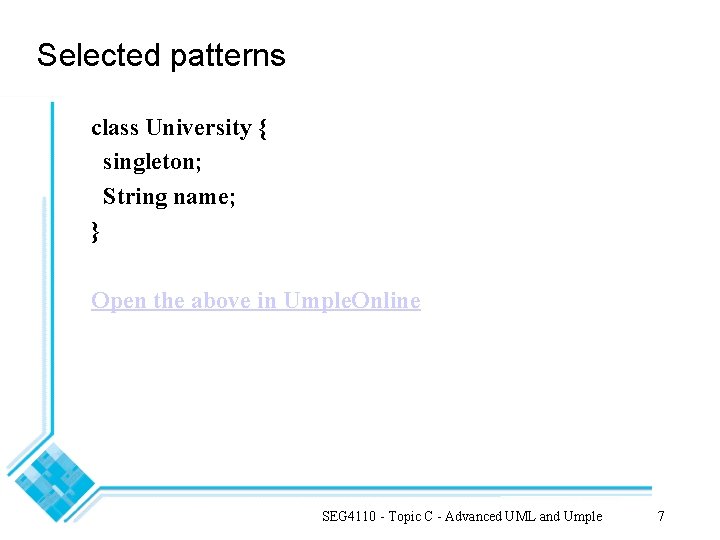 Selected patterns

class University {
  singleton;
  String name;
}

Open the above in UmpleOnline

SEG4110 - Topic C - Advanced UML and Umple 7